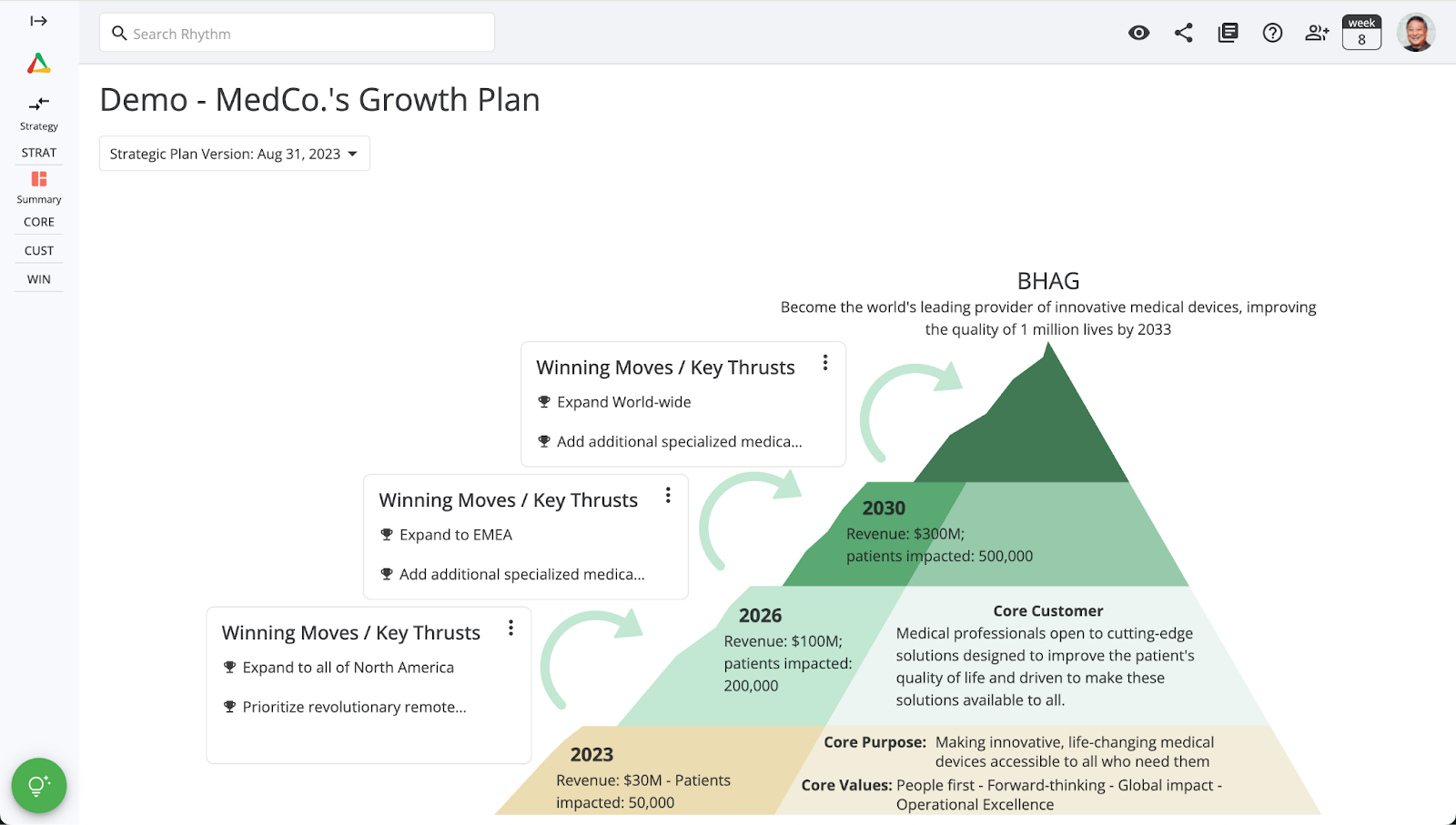 Strategy
STRAT
Summary
CORE
CUST
WIN

Search Rhythm

week
8

Demo - MedCo.'s Growth Plan

Strategic Plan Version: Aug 31, 2023

BHAG
Become the world's leading provider of innovative medical devices, improving the quality of 1 million lives by 2033

Winning Moves / Key Thrusts
Expand World-wide
Add additional specialized medica...

Winning Moves / Key Thrusts
Expand to EMEA
Add additional specialized medica...

Winning Moves / Key Thrusts
Expand to all of North America
Prioritize revolutionary remote...

2030
Revenue: $300M; patients impacted: 500,000

2026
Revenue: $100M; patients impacted: 200,000

Core Customer
Medical professionals open to cutting-edge solutions designed to improve the patient's quality of life and driven to make these solutions available to all.

2023
Revenue: $30M - Patients impacted: 50,000

Core Purpose: Making innovative, life-changing medical devices accessible to all who need them
Core Values: People first - Forward-thinking - Global impact - Operational Excellence